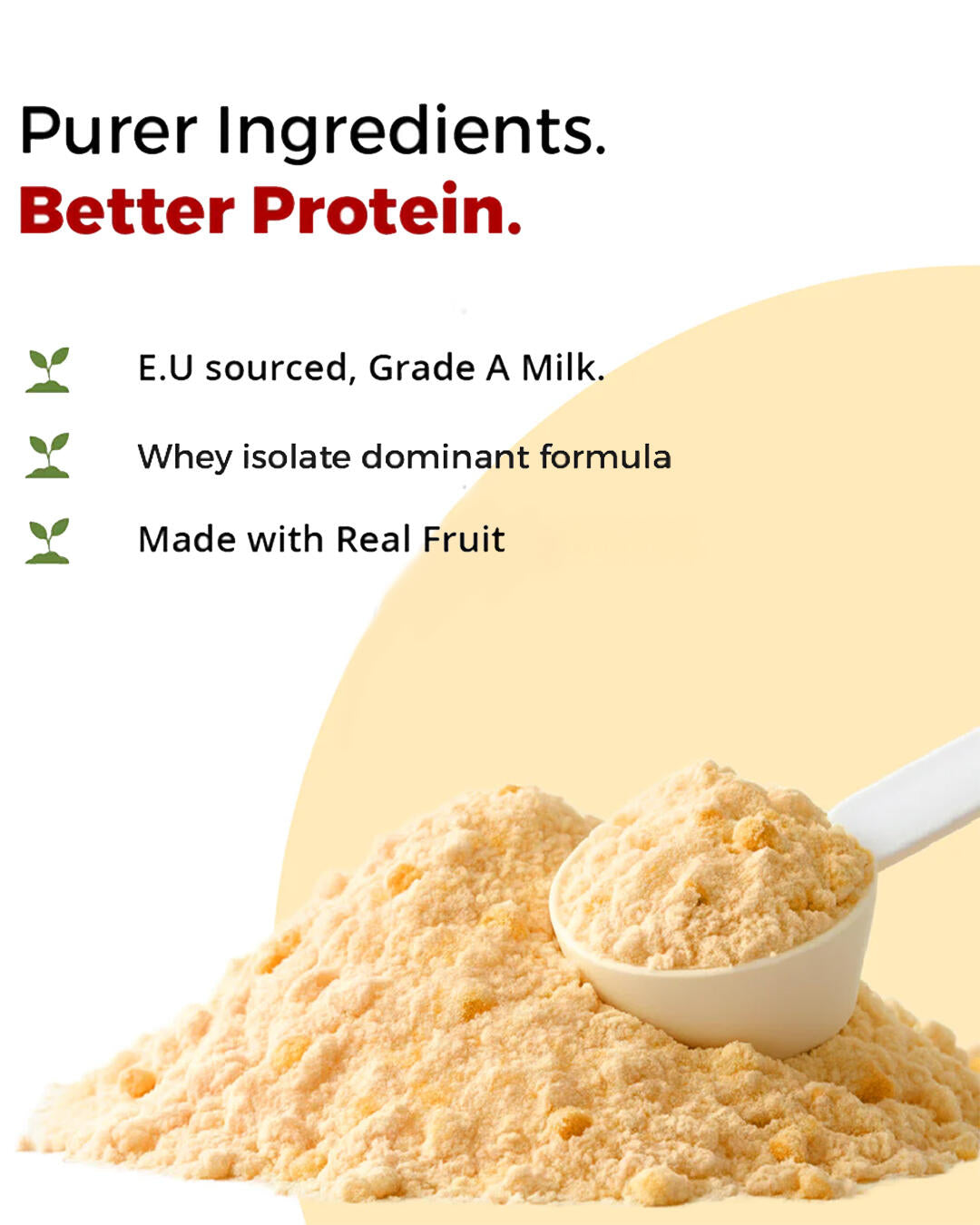 Purer Ingredients.
Better Protein.

E.U sourced, Grade A Milk.

Whey isolate dominant formula

Made with Real Fruit